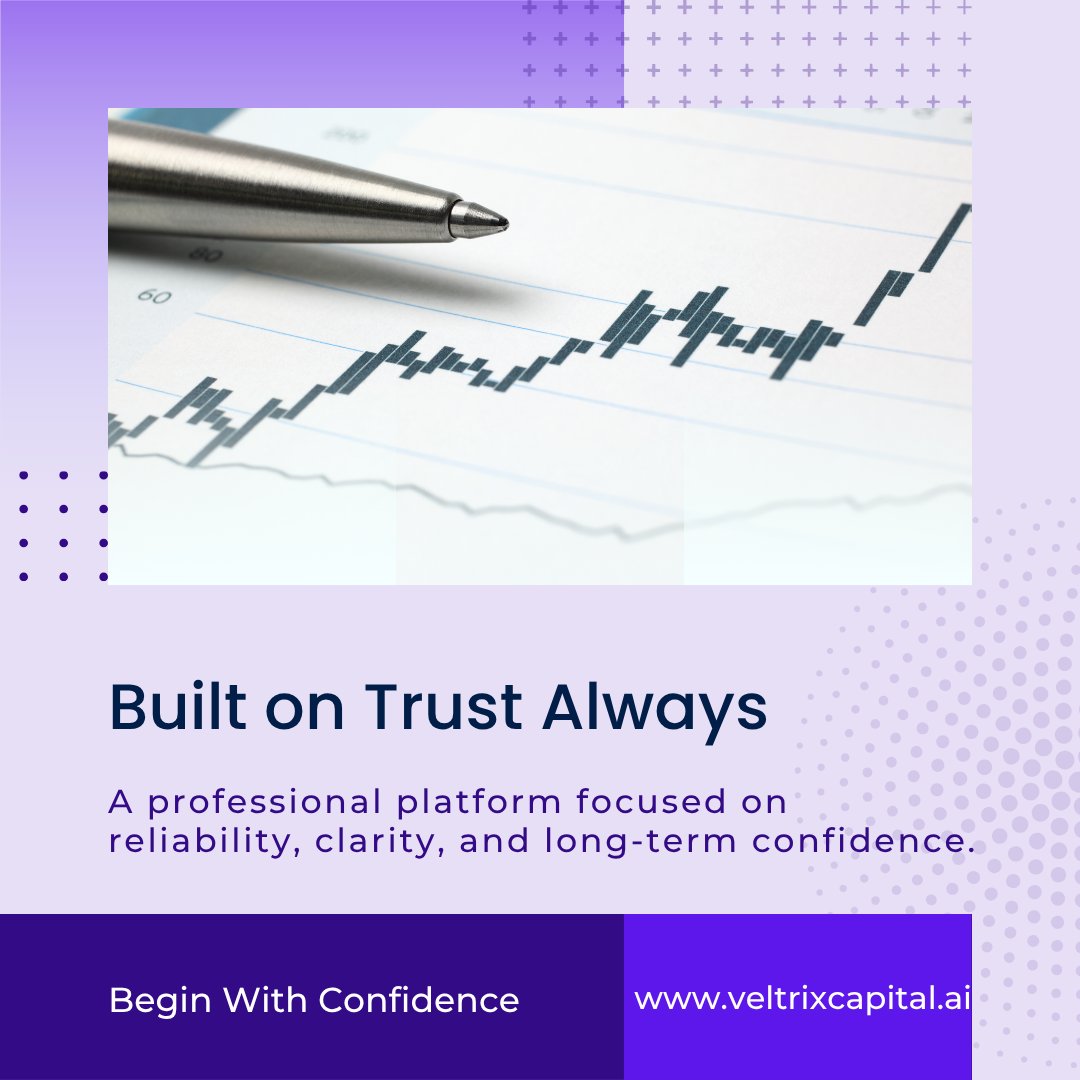 80

60

Built on Trust Always

A professional platform focused on reliability, clarity, and long-term confidence.

Begin With Confidence

www.veltrixcapital.ai